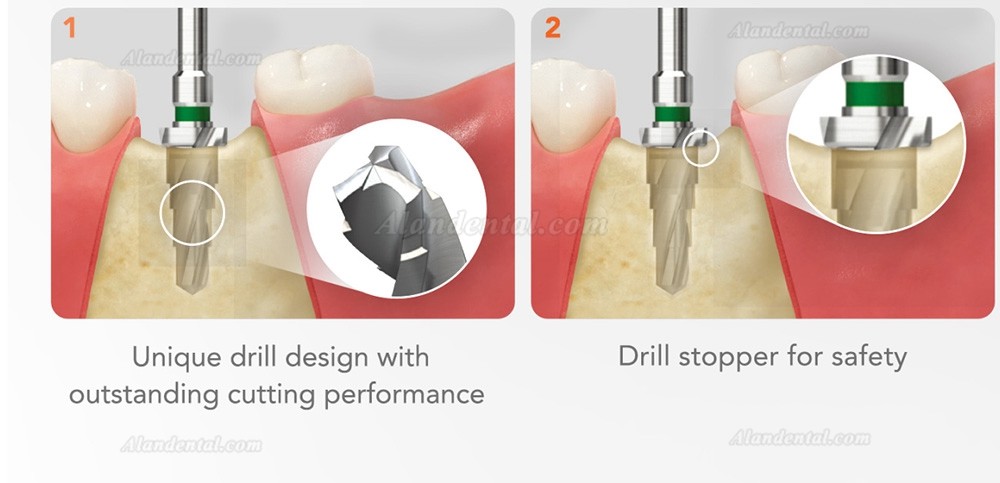 1

Alandental.com

Alandental.com

Unique drill design with outstanding cutting performance

Alandental.com

2

Alandental.com

Drill stopper for safety

Alandental.com